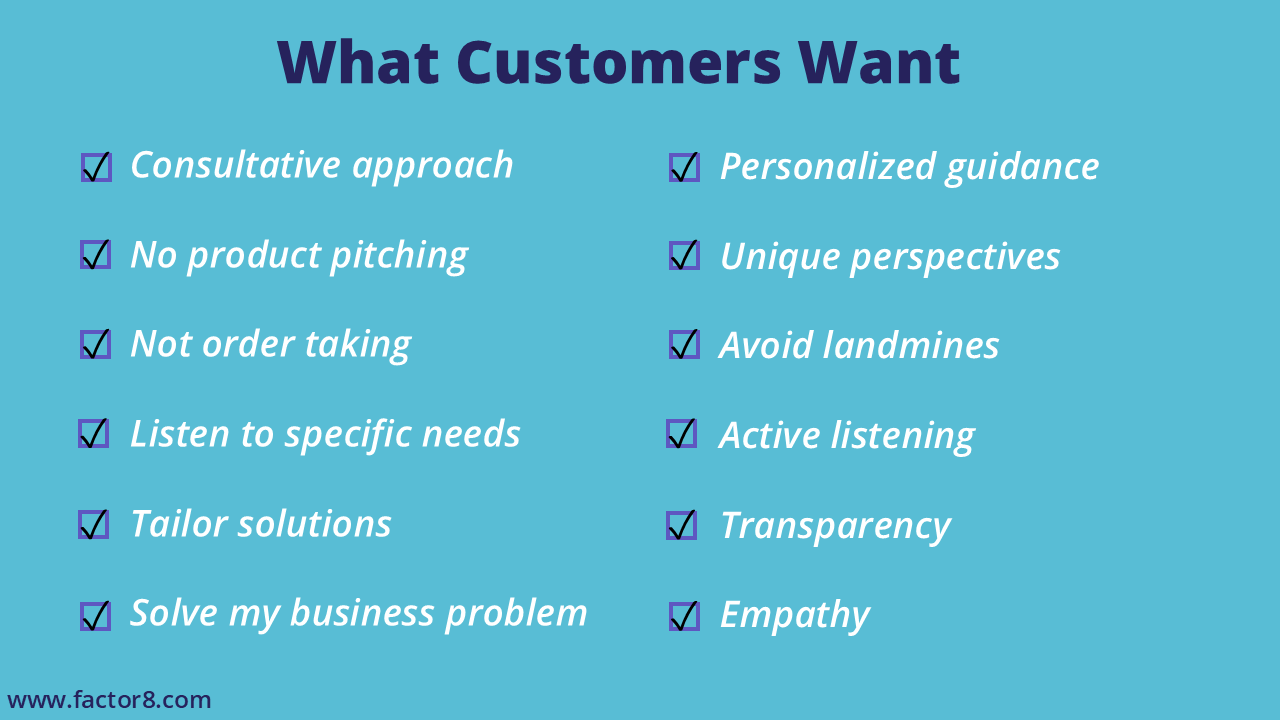 What Customers Want

☑ Consultative approach
☑ No product pitching
☑ Not order taking
☑ Listen to specific needs
☑ Tailor solutions
☑ Solve my business problem

☑ Personalized guidance
☑ Unique perspectives
☑ Avoid landmines
☑ Active listening
☑ Transparency
☑ Empathy

www.factor8.com